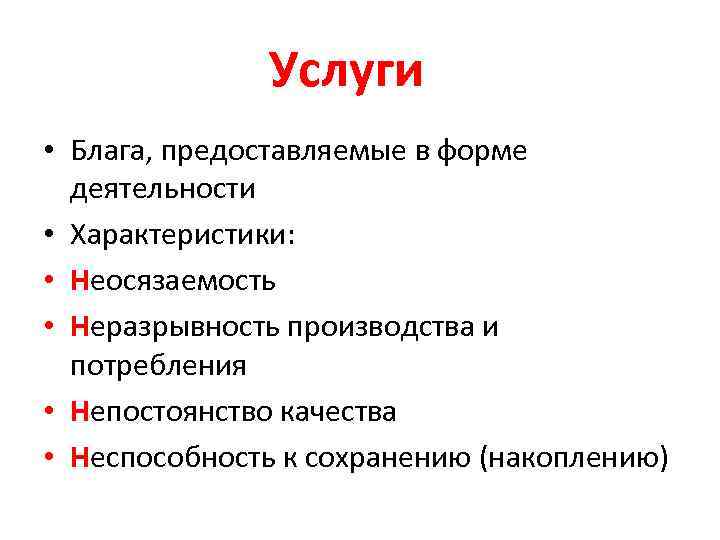 Услуги

• Блага, предоставляемые в форме деятельности
• Характеристики:
• Неосязаемость
• Неразрывность производства и потребления
• Непостоянство качества
• Неспособность к сохранению (накоплению)